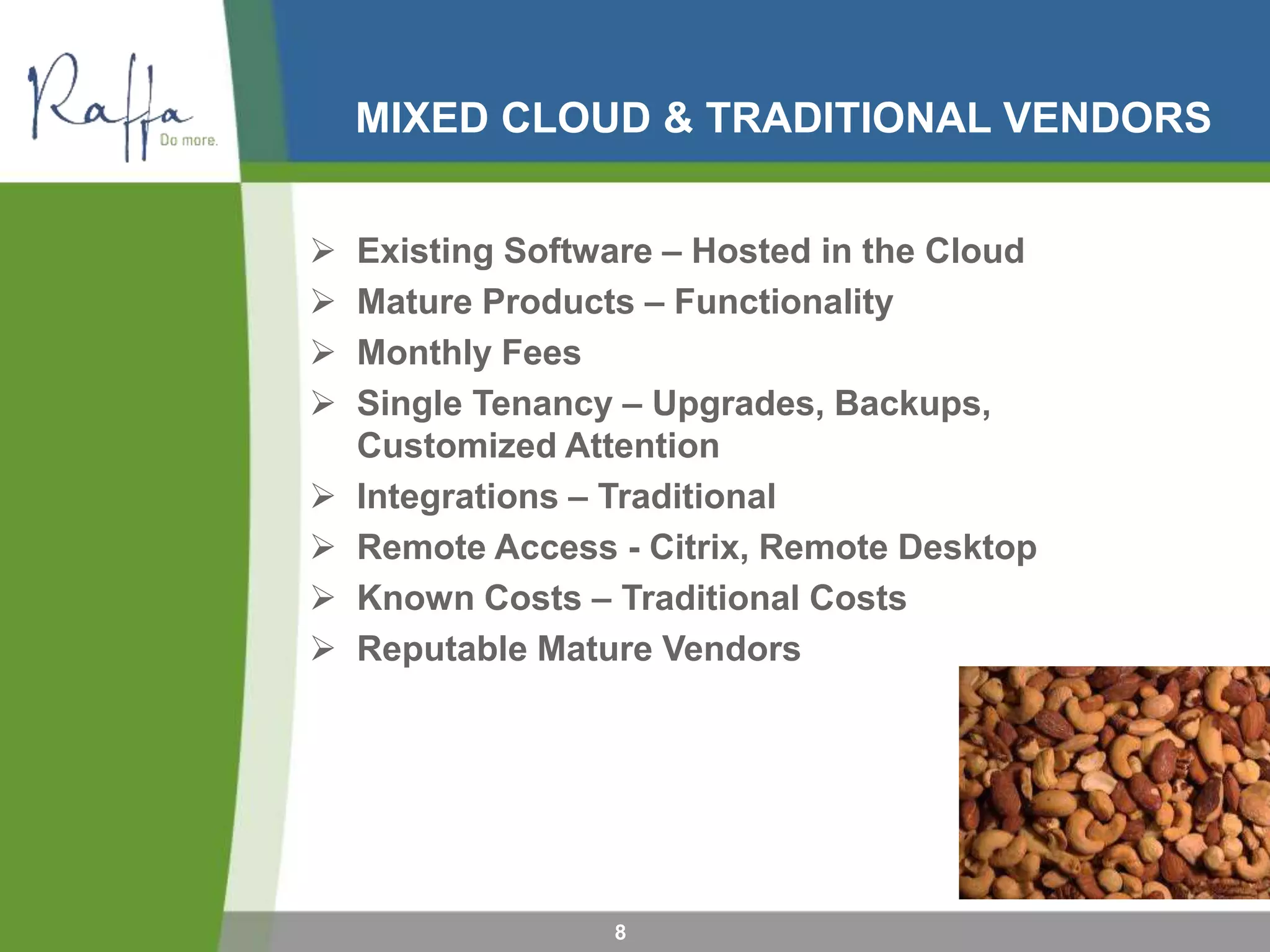 Raffa
Do more.

MIXED CLOUD & TRADITIONAL VENDORS

➢ Existing Software – Hosted in the Cloud
➢ Mature Products – Functionality
➢ Monthly Fees
➢ Single Tenancy – Upgrades, Backups, Customized Attention
➢ Integrations – Traditional
➢ Remote Access - Citrix, Remote Desktop
➢ Known Costs – Traditional Costs
➢ Reputable Mature Vendors

8